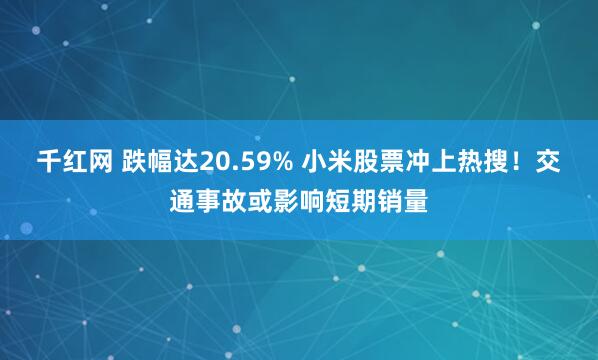 千红网 跌幅达20.59% 小米股票冲上热搜！交通事故或影响短期销量